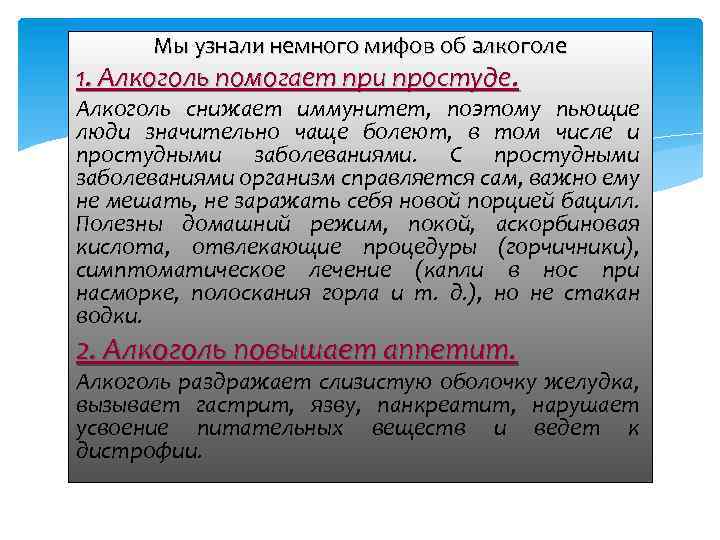 Мы узнали немного мифов об алкоголе

1. Алкоголь помогает при простуде.

Алкоголь снижает иммунитет, поэтому пьющие люди значительно чаще болеют, в том числе и простудными заболеваниями. С простудными заболеваниями организм справляется сам, важно ему не мешать, не заражать себя новой порцией бацилл. Полезны домашний режим, покой, аскорбиновая кислота, отвлекающие процедуры (горчичники), симптоматическое лечение (капли в нос при насморке, полоскания горла и т. д.), но не стакан водки.

2. Алкоголь повышает аппетит.

Алкоголь раздражает слизистую оболочку желудка, вызывает гастрит, язву, панкреатит, нарушает усвоение питательных веществ и ведет к дистрофии.